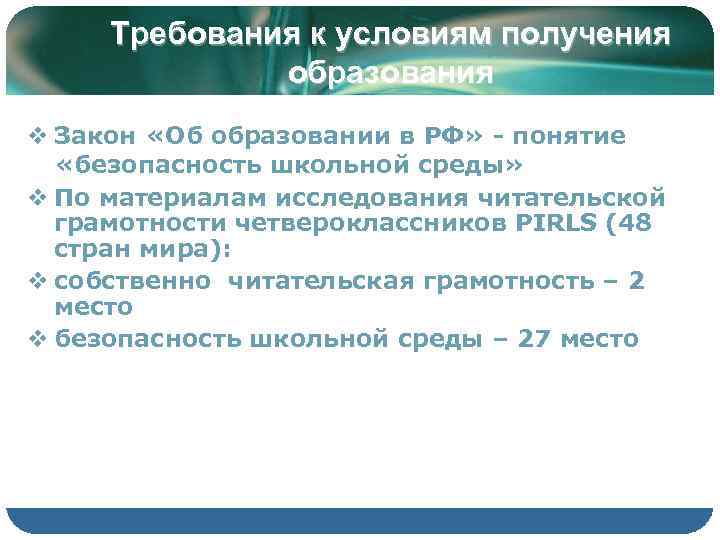 Требования к условиям получения образования

❖ Закон «Об образовании в РФ» - понятие «безопасность школьной среды»
❖ По материалам исследования читательской грамотности четвероклассников PIRLS (48 стран мира):
❖ собственно читательская грамотность – 2 место
❖ безопасность школьной среды – 27 место